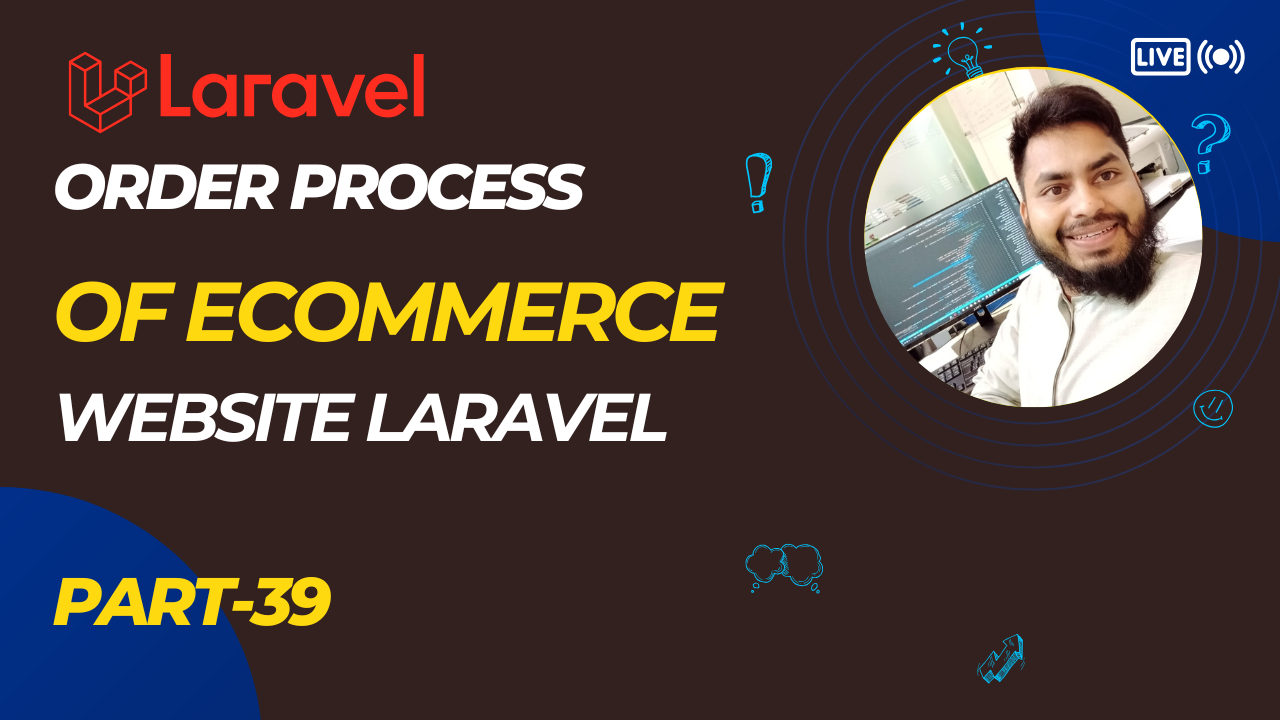 Laravel

LIVE

ORDER PROCESS

OF ECOMMERCE

WEBSITE LARAVEL

PART-39